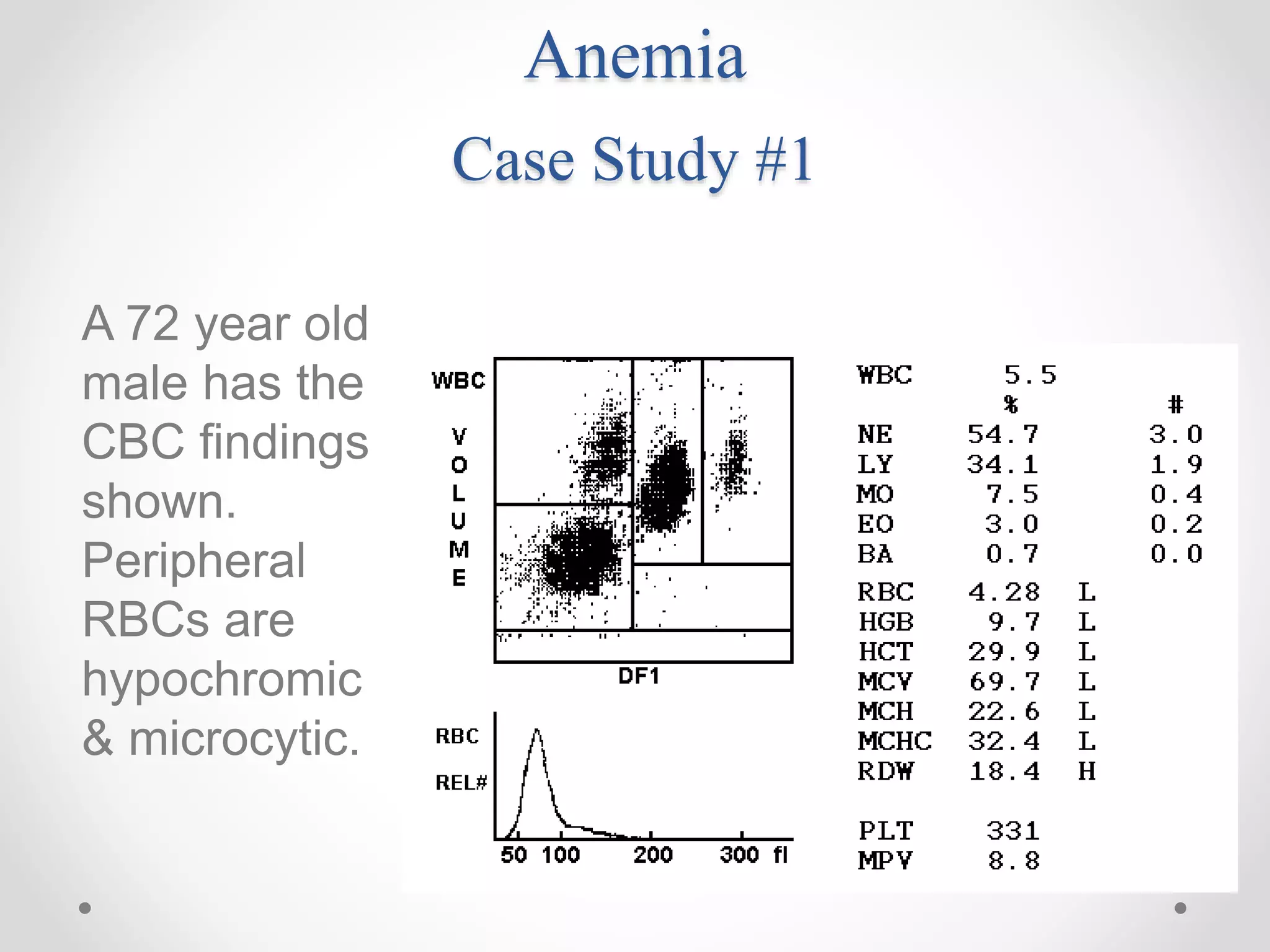 Anemia

Case Study #1

A 72 year old male has the CBC findings shown. Peripheral RBCs are hypochromic & microcytic.

WBC

VOLUME

DF1

RBC

REL#

50 100 200 300 fl

| WBC | 5.5 | | |
|---|---|---|---|
| | % | | # |
| NE | 54.7 | | 3.0 |
| LY | 34.1 | | 1.9 |
| MO | 7.5 | | 0.4 |
| EO | 3.0 | | 0.2 |
| BA | 0.7 | | 0.0 |
| RBC | 4.28 | L | |
| HGB | 9.7 | L | |
| HCT | 29.9 | L | |
| MCV | 69.7 | L | |
| MCH | 22.6 | L | |
| MCHC | 32.4 | L | |
| RDW | 18.4 | H | |
| PLT | 331 | | |
| MPV | 8.8 | | |